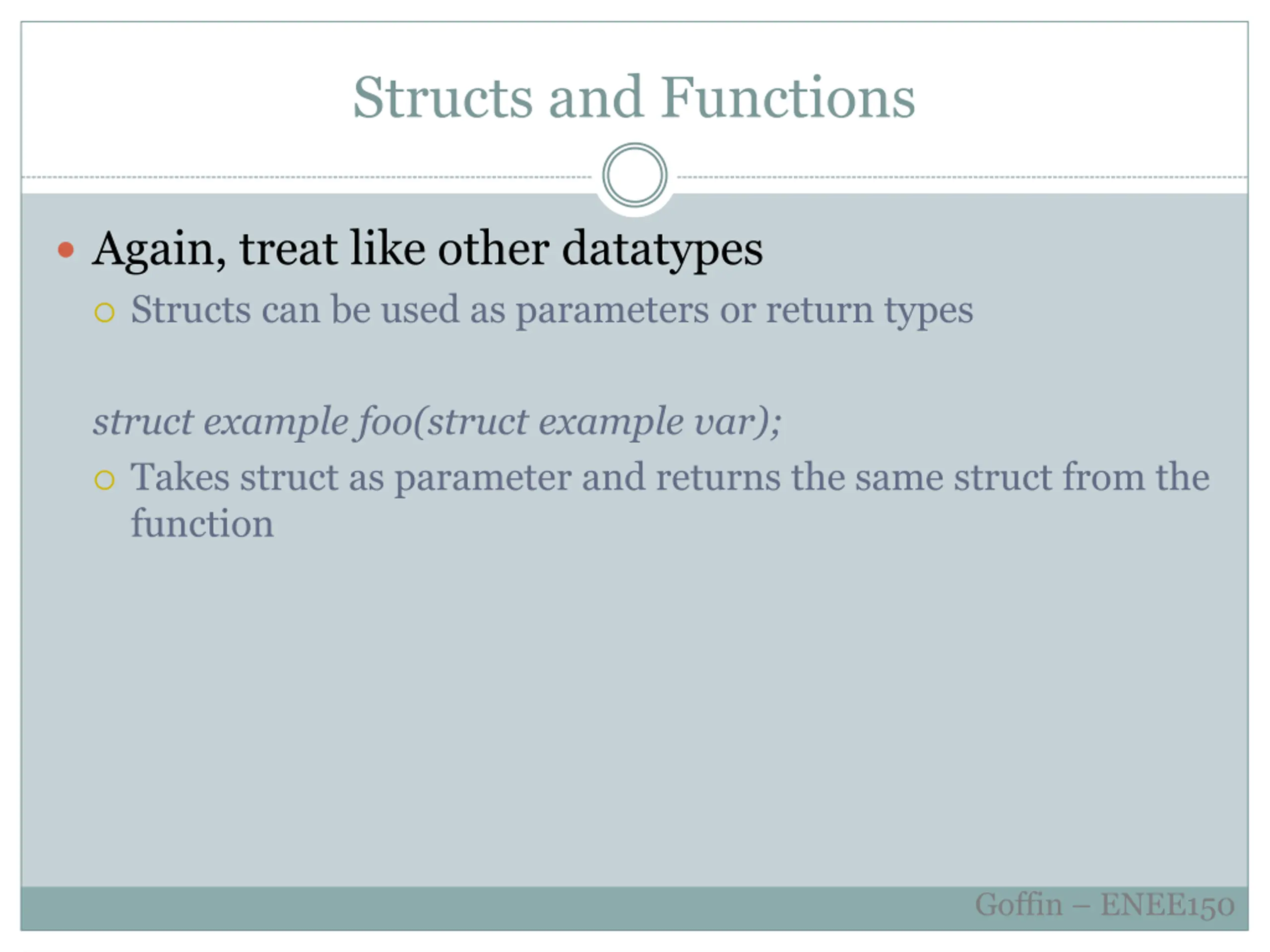 Structs and Functions

Again, treat like other datatypes

Structs can be used as parameters or return types

struct example foo(struct example var);

Takes struct as parameter and returns the same struct from the function

Goffin – ENEE150